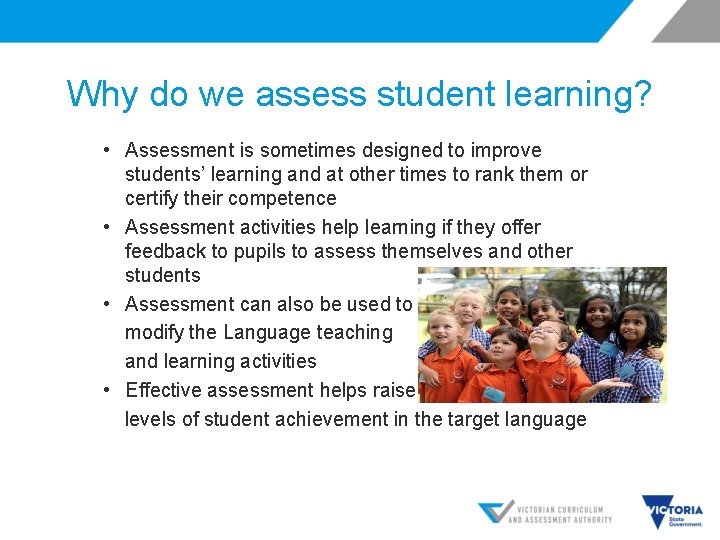 Why do we assess student learning?

• Assessment is sometimes designed to improve students' learning and at other times to rank them or certify their competence
• Assessment activities help learning if they offer feedback to pupils to assess themselves and other students
• Assessment can also be used to modify the Language teaching and learning activities
• Effective assessment helps raise levels of student achievement in the target language

VICTORIAN CURRICULUM AND ASSESSMENT AUTHORITY

VICTORIA State Government